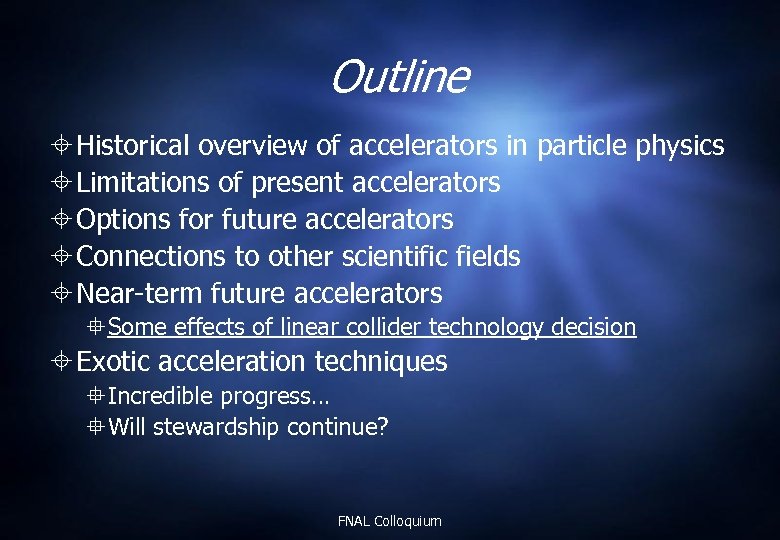 Outline

Historical overview of accelerators in particle physics
Limitations of present accelerators
Options for future accelerators
Connections to other scientific fields
Near-term future accelerators
Some effects of linear collider technology decision
Exotic acceleration techniques
Incredible progress…
Will stewardship continue?

FNAL Colloquium